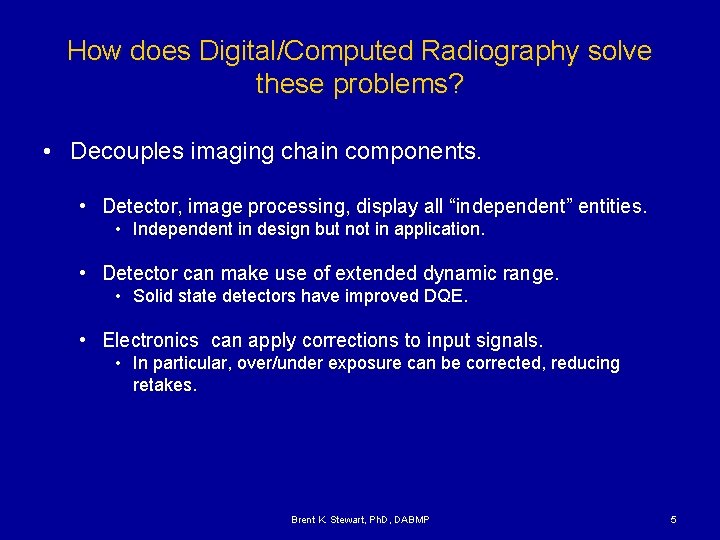 How does Digital/Computed Radiography solve these problems?

• Decouples imaging chain components.

• Detector, image processing, display all "independent" entities.
• Independent in design but not in application.

• Detector can make use of extended dynamic range.
• Solid state detectors have improved DQE.

• Electronics can apply corrections to input signals.
• In particular, over/under exposure can be corrected, reducing retakes.

Brent K. Stewart, PhD, DABMP

5